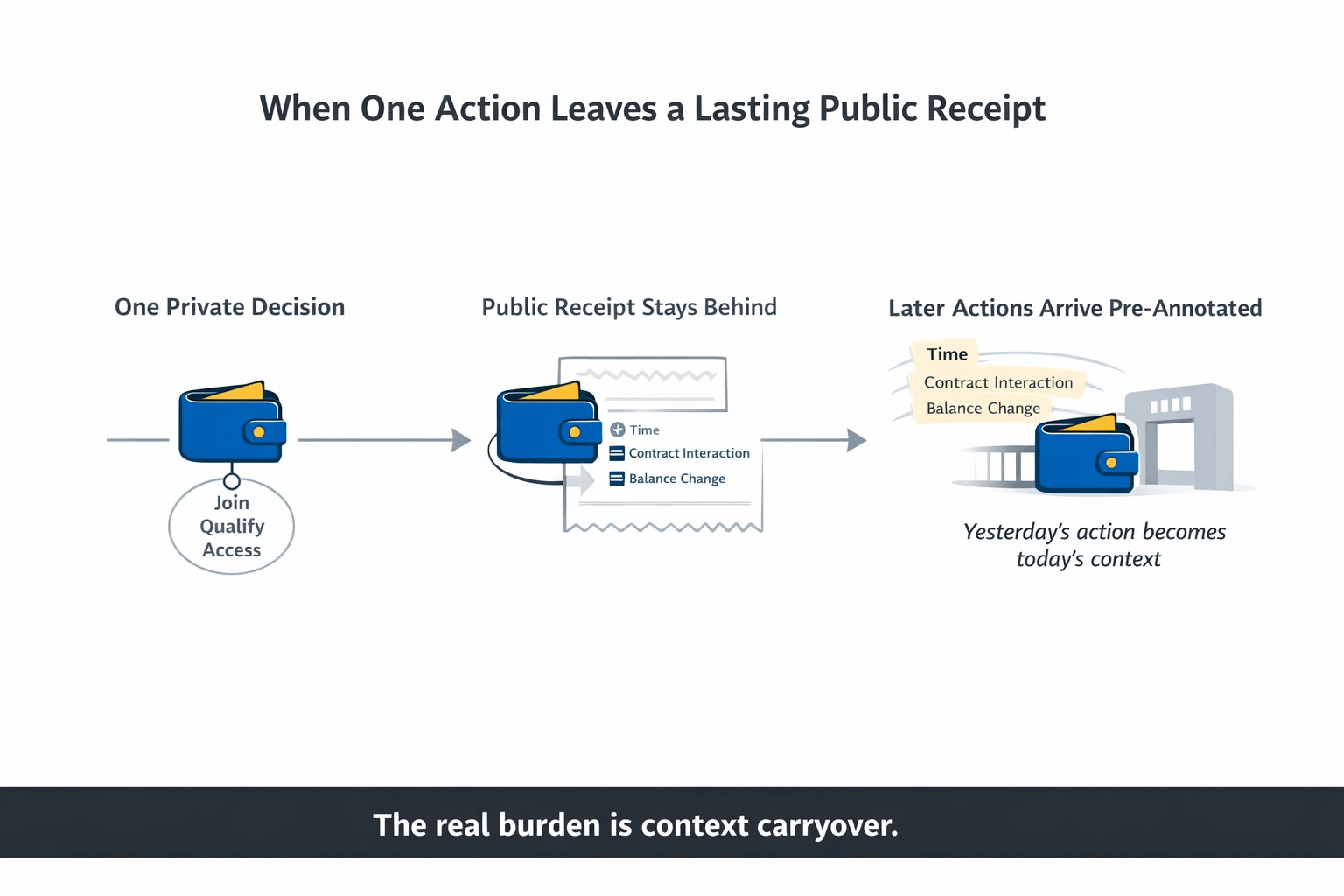 When One Action Leaves a Lasting Public Receipt

One Private Decision

Join
Qualify
Access

Public Receipt Stays Behind

Time
Contract Interaction
Balance Change

Later Actions Arrive Pre-Annotated

Time
Contract Interaction
Balance Change

Yesterday's action becomes today's context

The real burden is context carryover.